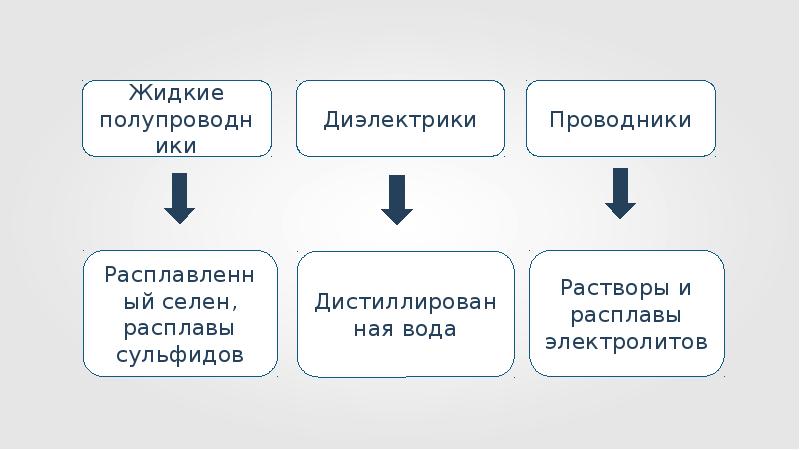 Жидкие полупроводники

Диэлектрики

Проводники

Расплавленный селен, расплавы сульфидов

Дистиллированная вода

Растворы и расплавы электролитов